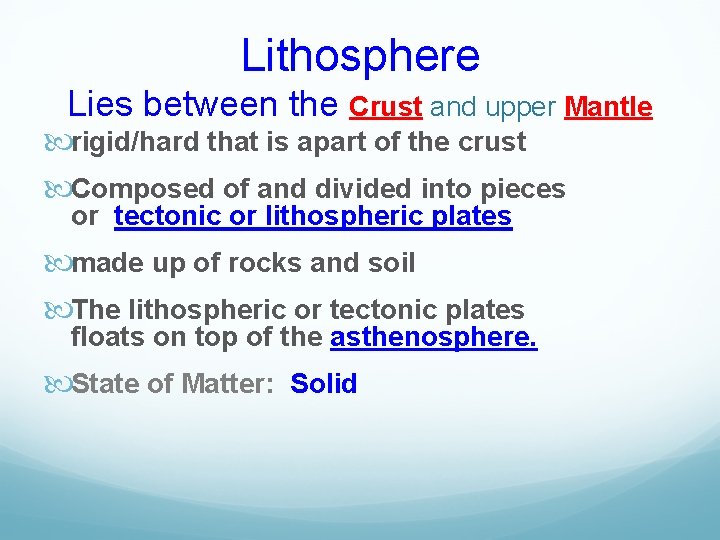 Lithosphere

Lies between the Crust and upper Mantle

rigid/hard that is apart of the crust

Composed of and divided into pieces or tectonic or lithospheric plates

made up of rocks and soil

The lithospheric or tectonic plates floats on top of the asthenosphere.

State of Matter: Solid